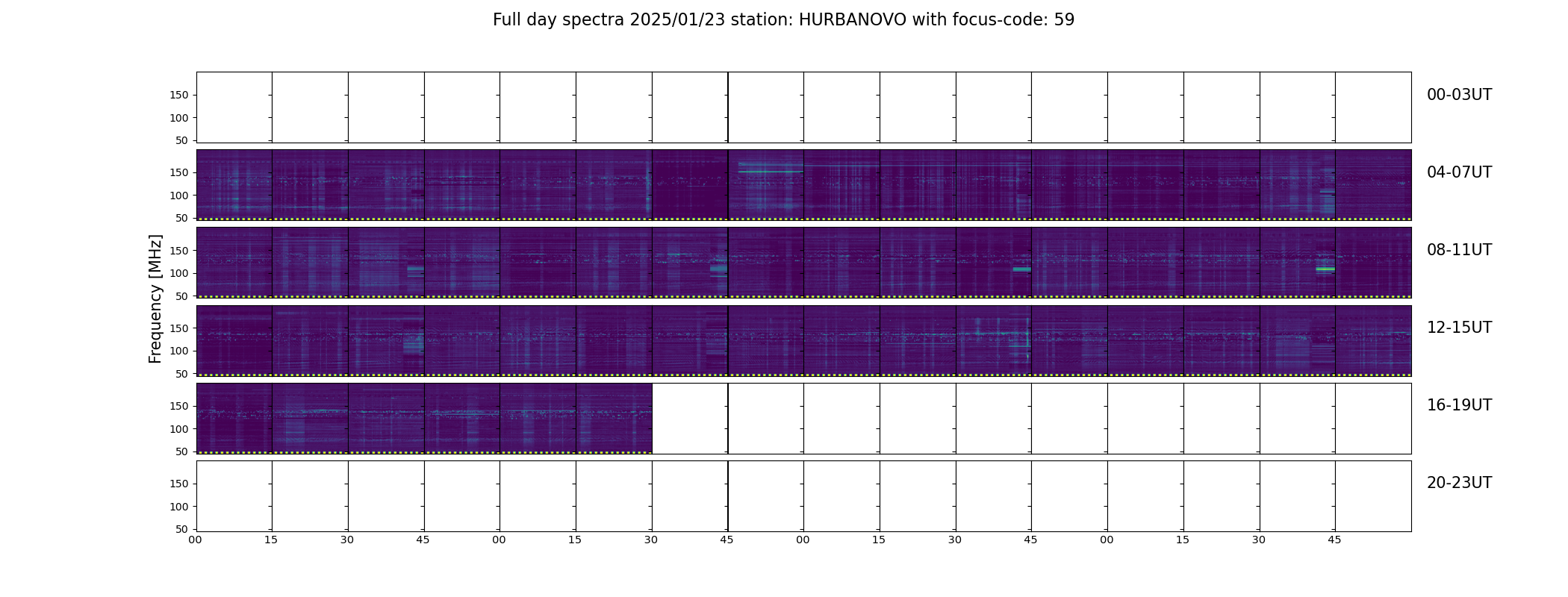 Full day spectra 2025/01/23 station: HURBANOVO with focus-code: 59

Frequency [MHz]

150
100
50

00-03UT

150
100
50

04-07UT

150
100
50

08-11UT

150
100
50

12-15UT

150
100
50

16-19UT

150
100
50

20-23UT

00 15 30 45 00 15 30 45 00 15 30 45 00 15 30 45